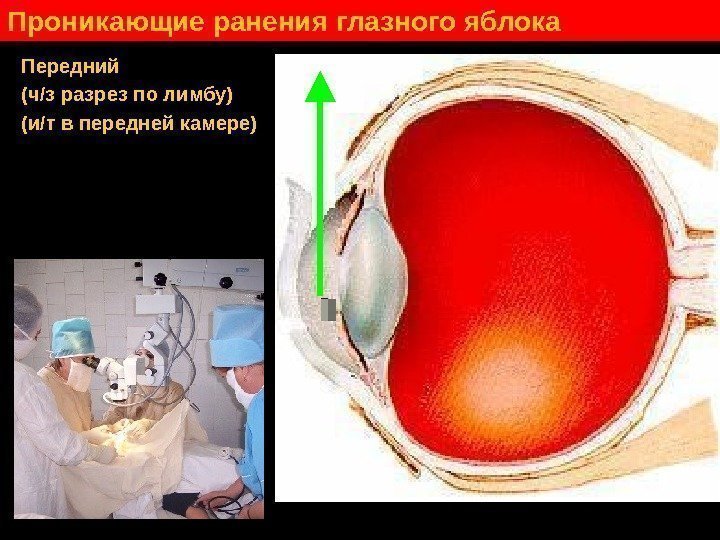 Проникающие ранения глазного яблока

Передний
(ч/з разрез по лимбу)
(и/т в передней камере)